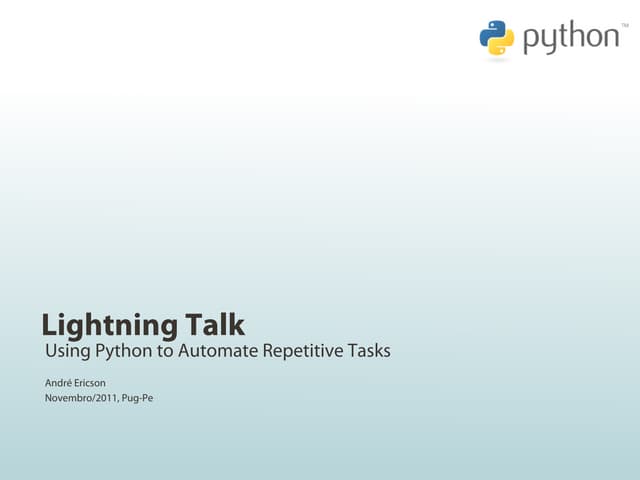 python™

Lightning Talk
Using Python to Automate Repetitive Tasks

André Ericson
Novembro/2011, Pug-Pe